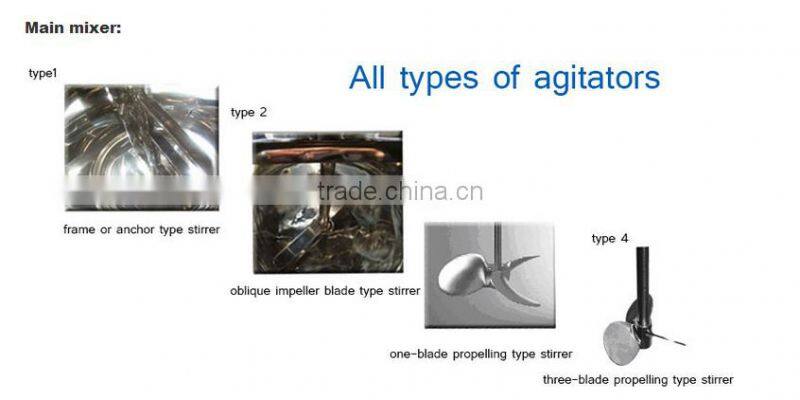 Main mixer:

type1

All types of agitators

type 2

trade.china.cn

frame or anchor type stirrer

type 4

oblique impeller blade type stirrer

one-blade propelling type stirrer

three-blade propelling type stirrer